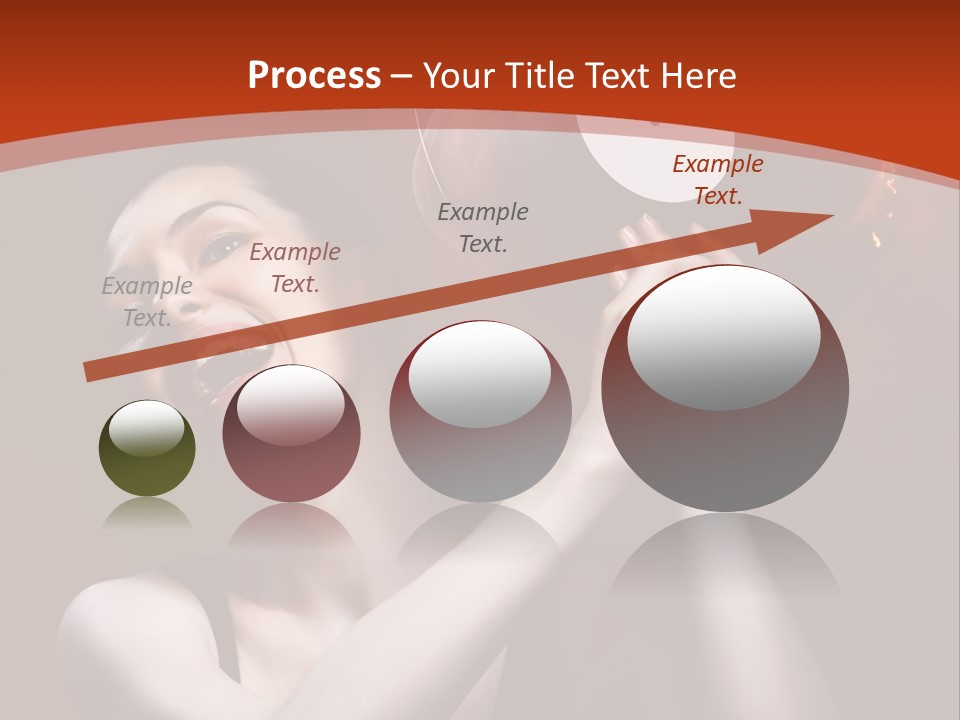 Process – Your Title Text Here

Example Text.

Example Text.

Example Text.

Example Text.